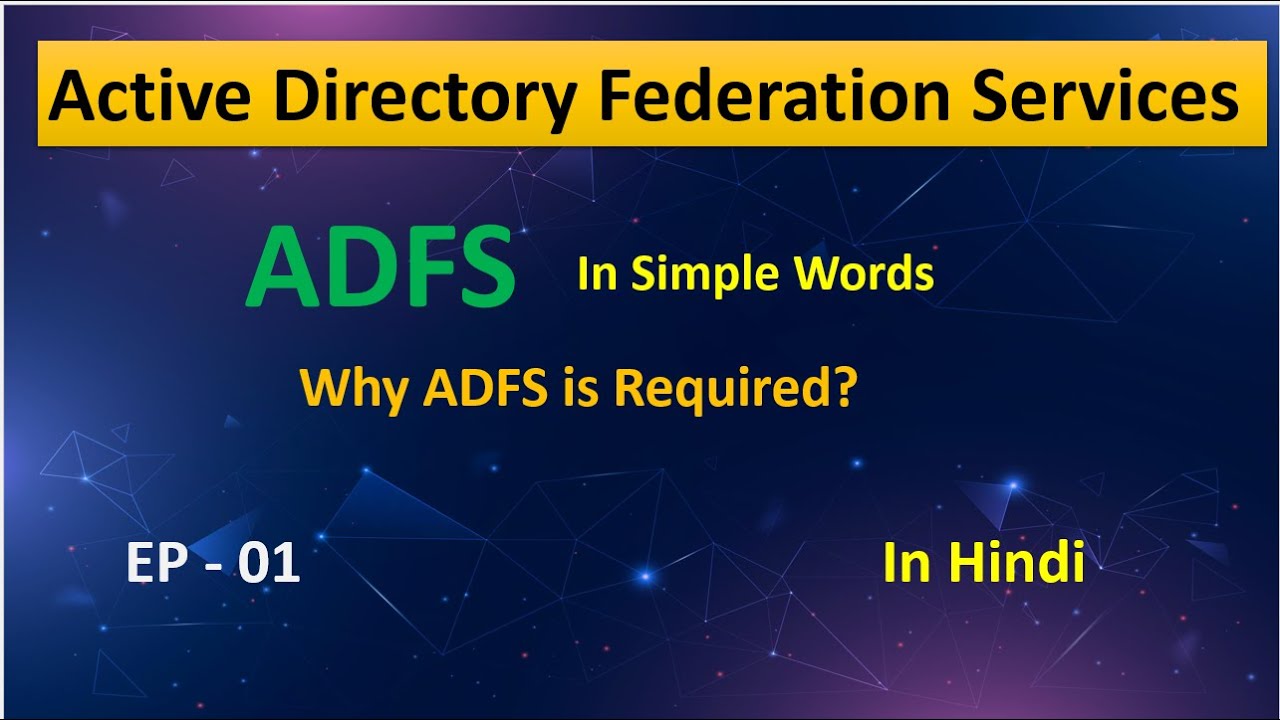 Active Directory Federation Services

ADFS In Simple Words

Why ADFS is Required?

EP - 01

In Hindi